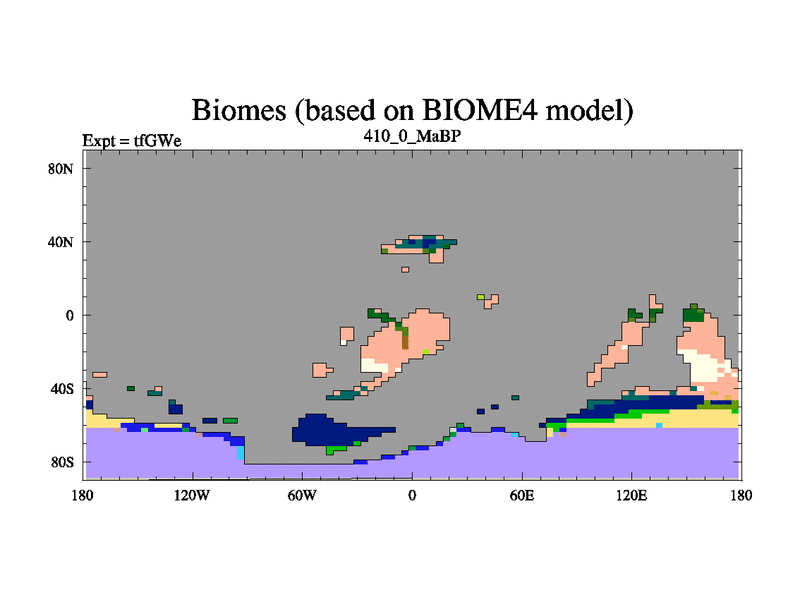 Biomes (based on BIOME4 model)

Expt = tfGWe

410_0_MaBP

80N
40N
0
40S
80S

180
120W
60W
0
60E
120E
180